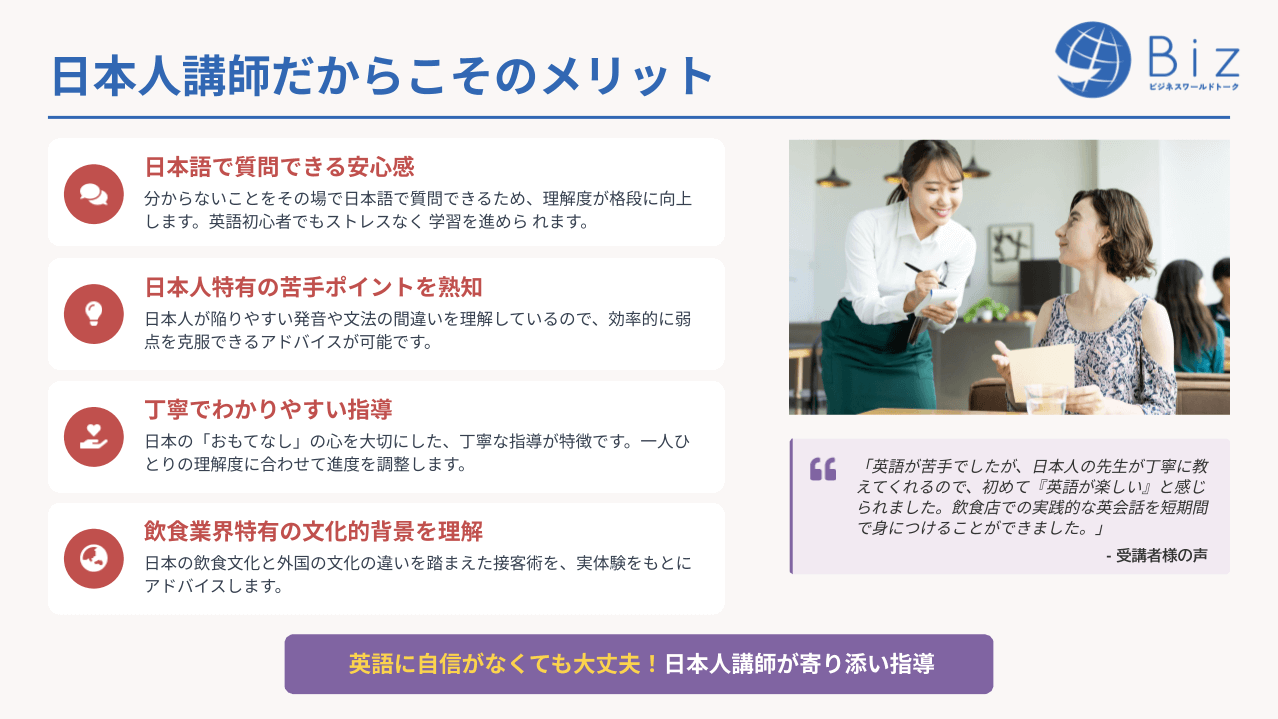 日本人講師だからこそのメリット

Biz
ビジネスワールドトーク

日本語で質問できる安心感
分からないことをその場で日本語で質問できるため、理解度が格段に向上します。英語初心者でもストレスなく 学習を進めら れます。

日本人特有の苦手ポイントを熟知
日本人が陥りやすい発音や文法の間違いを理解しているので、効率的に弱点を克服できるアドバイスが可能です。

丁寧でわかりやすい指導
日本の「おもてなし」の心を大切にした、丁寧な指導が特徴です。一人ひとりの理解度に合わせて進度を調整します。

飲食業界特有の文化的背景を理解
日本の飲食文化と外国の文化の違いを踏まえた接客術を、実体験をもとにアドバイスします。

「英語が苦手でしたが、日本人の先生が丁寧に教えてくれるので、初めて『英語が楽しい』と感じられました。飲食店での実践的な英会話を短期間で身につけることができました。」
- 受講者様の声

英語に自信がなくても大丈夫！日本人講師が寄り添い指導